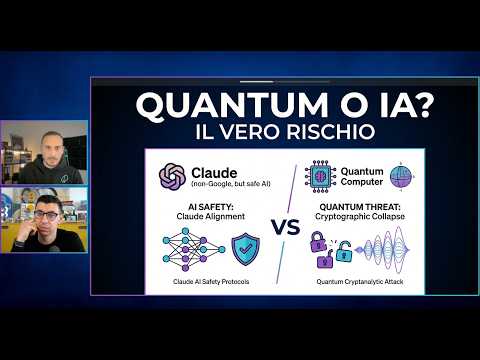 QUANTUM O IA?
IL VERO RISCHIO

Claude
(non-Google, but safe AI)

AI SAFETY:
Claude Alignment

Claude AI Safety Protocols

VS

Quantum
Computer

QUANTUM THREAT:
Cryptographic Collapse

Quantum Cryptanalytic Attack